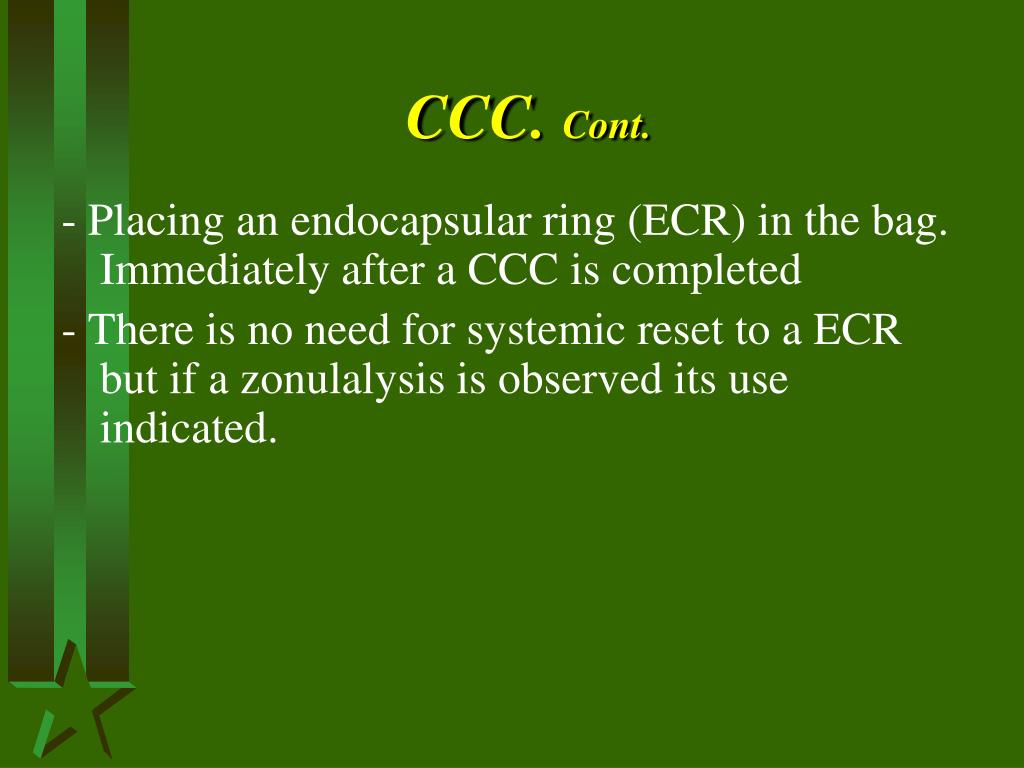 CCC. Cont.

- Placing an endocapsular ring (ECR) in the bag. Immediately after a CCC is completed

- There is no need for systemic reset to a ECR but if a zonulalysis is observed its use indicated.